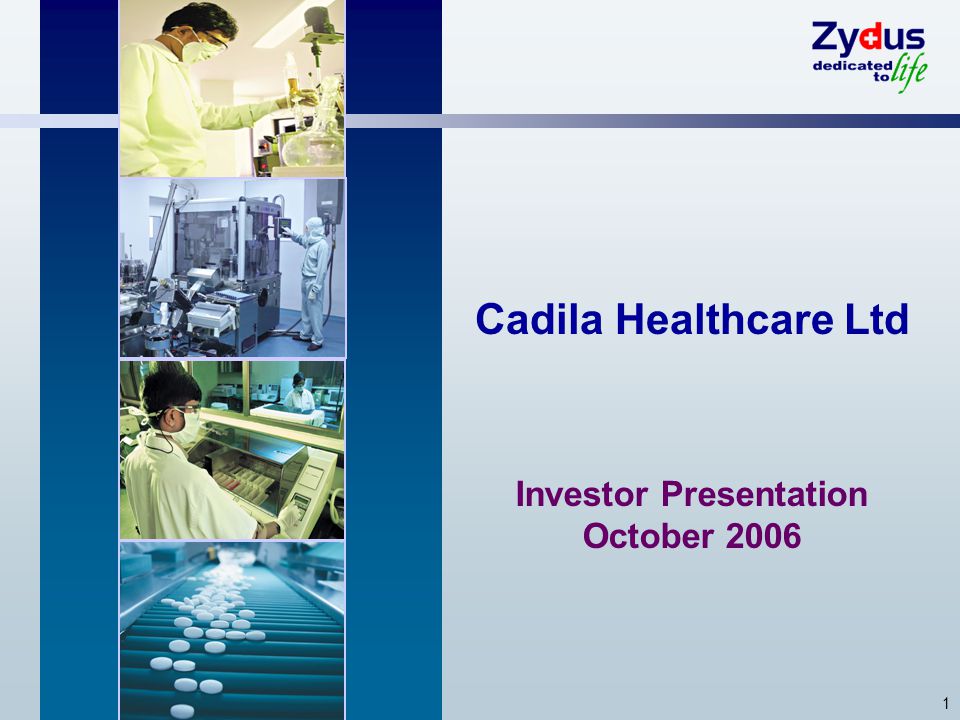 Zydus
dedicated to life

Cadila Healthcare Ltd

Investor Presentation
October 2006

1